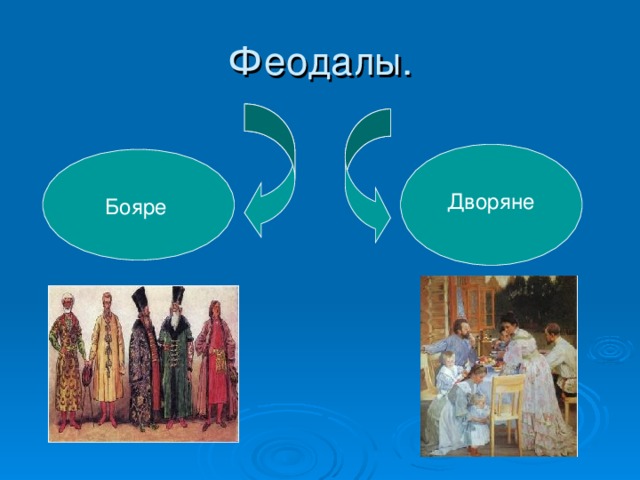 Феодалы.

Бояре

Дворяне